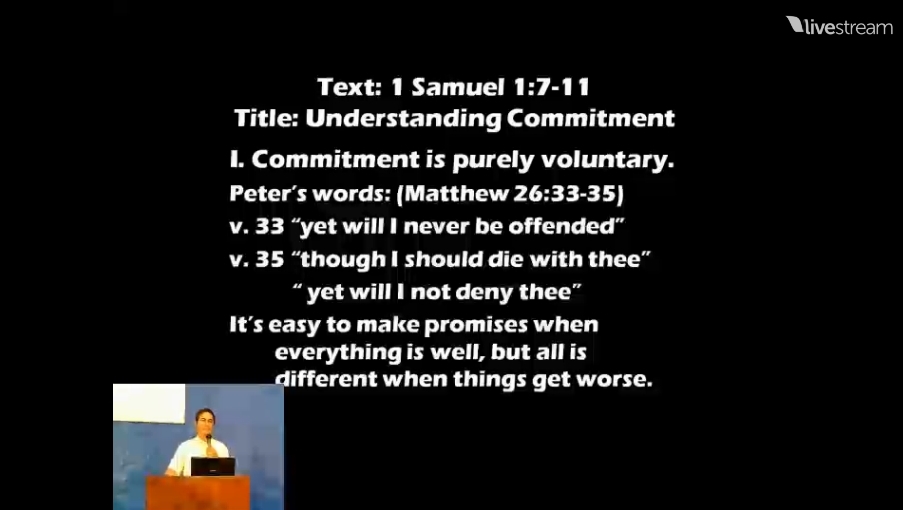 livestream

Text: 1 Samuel 1:7-11
Title: Understanding Commitment

I. Commitment is purely voluntary.
Peter's words: (Matthew 26:33-35)
v. 33 "yet will I never be offended"
v. 35 "though I should die with thee"
" yet will I not deny thee"
It's easy to make promises when everything is well, but all is different when things get worse.